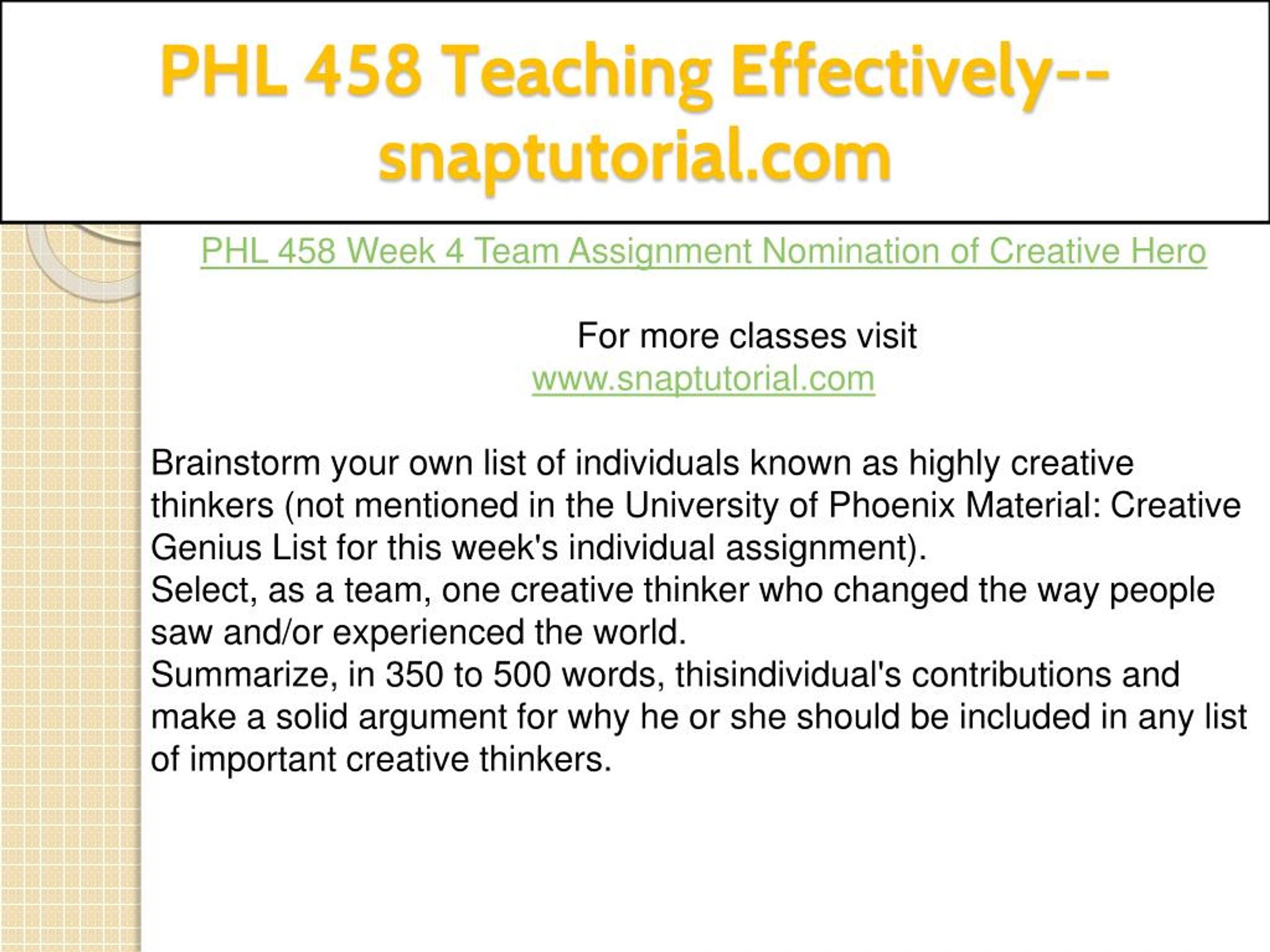 PHL 458 Teaching Effectively--snaptutorial.com

PHL 458 Week 4 Team Assignment Nomination of Creative Hero

For more classes visit
www.snaptutorial.com

Brainstorm your own list of individuals known as highly creative thinkers (not mentioned in the University of Phoenix Material: Creative Genius List for this week's individual assignment).
Select, as a team, one creative thinker who changed the way people saw and/or experienced the world.
Summarize, in 350 to 500 words, thisindividual's contributions and make a solid argument for why he or she should be included in any list of important creative thinkers.